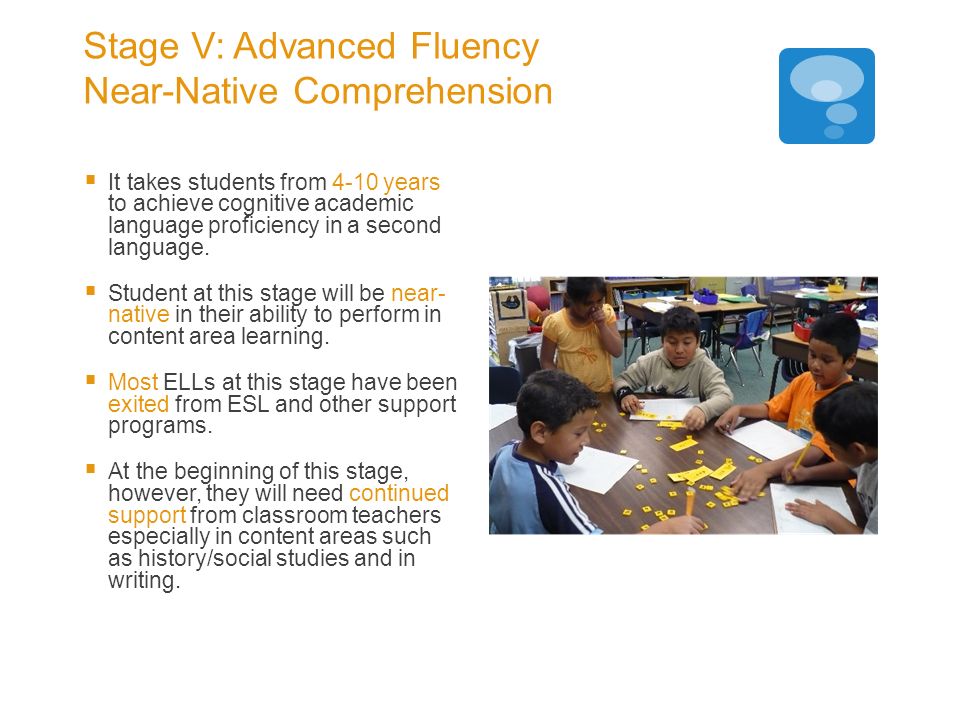 Stage V: Advanced Fluency
Near-Native Comprehension

▪ It takes students from 4-10 years to achieve cognitive academic language proficiency in a second language.

▪ Student at this stage will be near-native in their ability to perform in content area learning.

▪ Most ELLs at this stage have been exited from ESL and other support programs.

▪ At the beginning of this stage, however, they will need continued support from classroom teachers especially in content areas such as history/social studies and in writing.